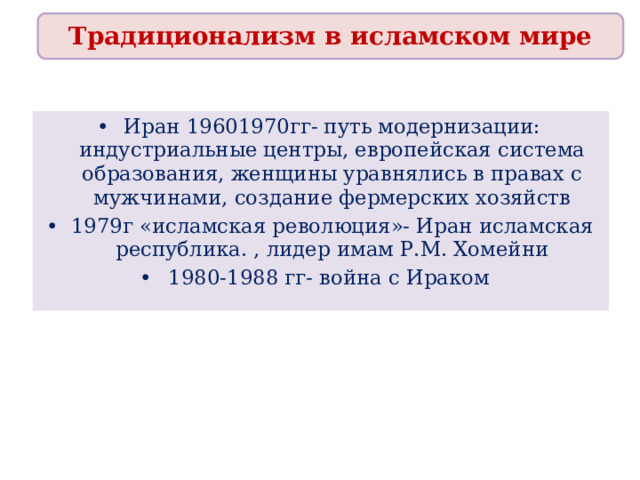 Традиционализм в исламском мире

• Иран 19601970гг- путь модернизации: индустриальные центры, европейская система образования, женщины уравнялись в правах с мужчинами, создание фермерских хозяйств
• 1979г «исламская революция»- Иран исламская республика. , лидер имам Р.М. Хомейни
• 1980-1988 гг- война с Ираком